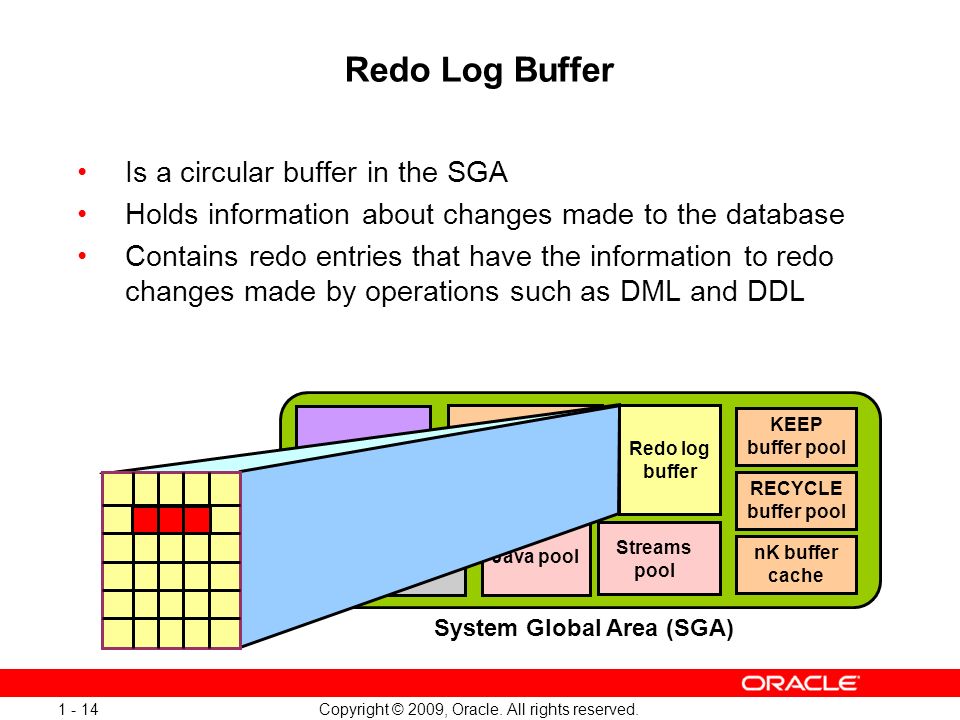 Redo Log Buffer

• Is a circular buffer in the SGA
• Holds information about changes made to the database
• Contains redo entries that have the information to redo changes made by operations such as DML and DDL

Redo log buffer

KEEP buffer pool

RECYCLE buffer pool

Java pool

Streams pool

nK buffer cache

System Global Area (SGA)

ORACLE

1 - 14

Copyright © 2009, Oracle. All rights reserved.